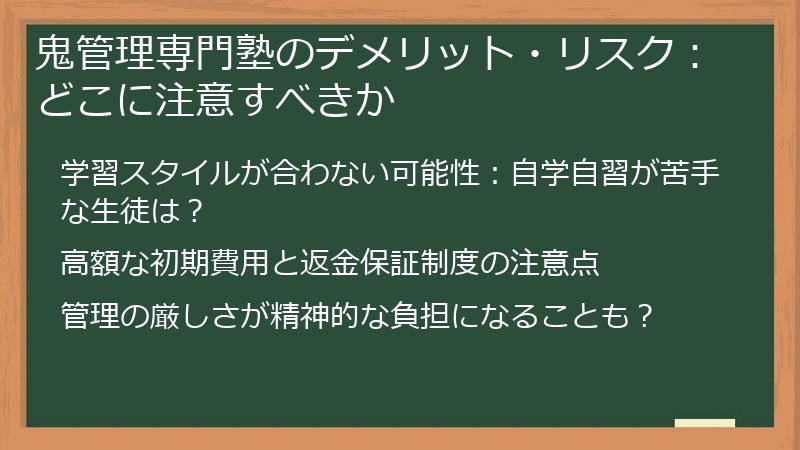 鬼管理専門塾のデメリット・リスク：どこに注意すべきか

学習スタイルが合わない可能性：自学自習が苦手な生徒は？

高額な初期費用と返金保証制度の注意点

管理の厳しさが精神的な負担になることも？